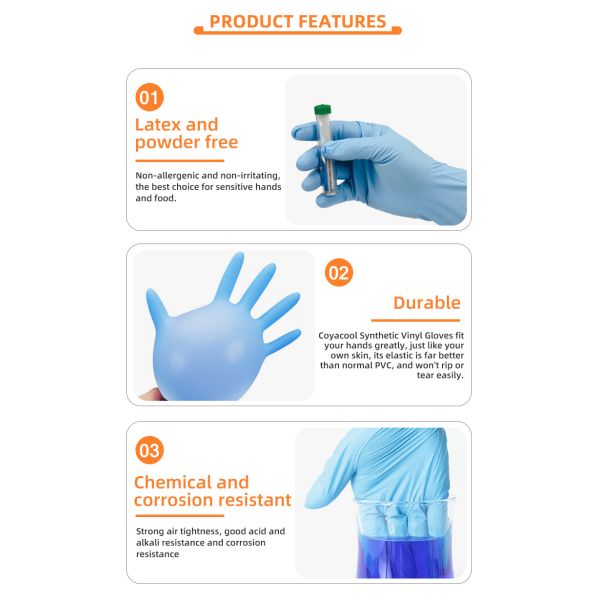 PRODUCT FEATURES

01

Latex and powder free

Non-allergenic and non-irritating, the best choice for sensitive hands and food.

02

Durable

Coyacool Synthetic Vinyl Gloves fit your hands greatly, just like your own skin, its elastic is far better than normal PVC, and won't rip or tear easily.

03

Chemical and corrosion resistant

Strong air tightness, good acid and alkali resistance and corrosion resistance